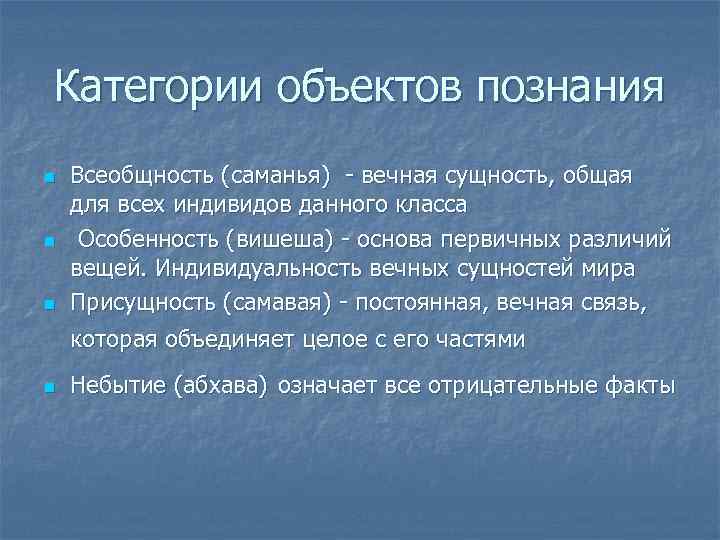 Категории объектов познания

Всеобщность (саманья) - вечная сущность, общая для всех индивидов данного класса

Особенность (вишеша) - основа первичных различий вещей. Индивидуальность вечных сущностей мира

Присущность (самавая) - постоянная, вечная связь, которая объединяет целое с его частями

Небытие (абхава) означает все отрицательные факты